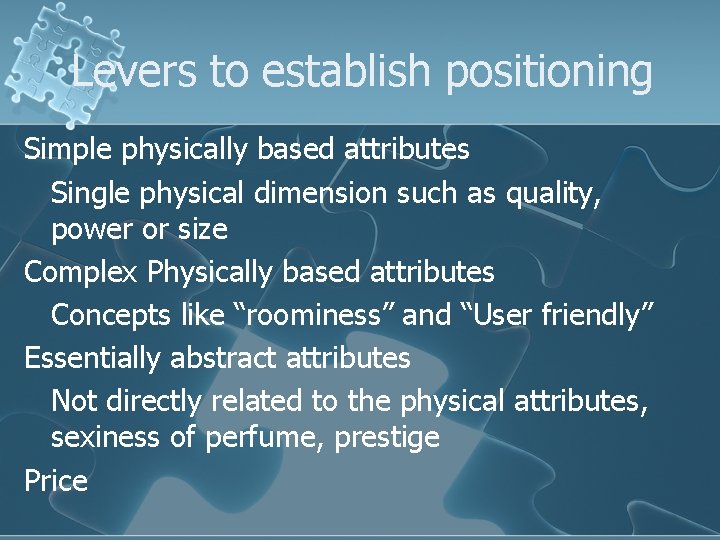 Levers to establish positioning

Simple physically based attributes

Single physical dimension such as quality, power or size

Complex Physically based attributes

Concepts like “roominess” and “User friendly”

Essentially abstract attributes

Not directly related to the physical attributes, sexiness of perfume, prestige

Price